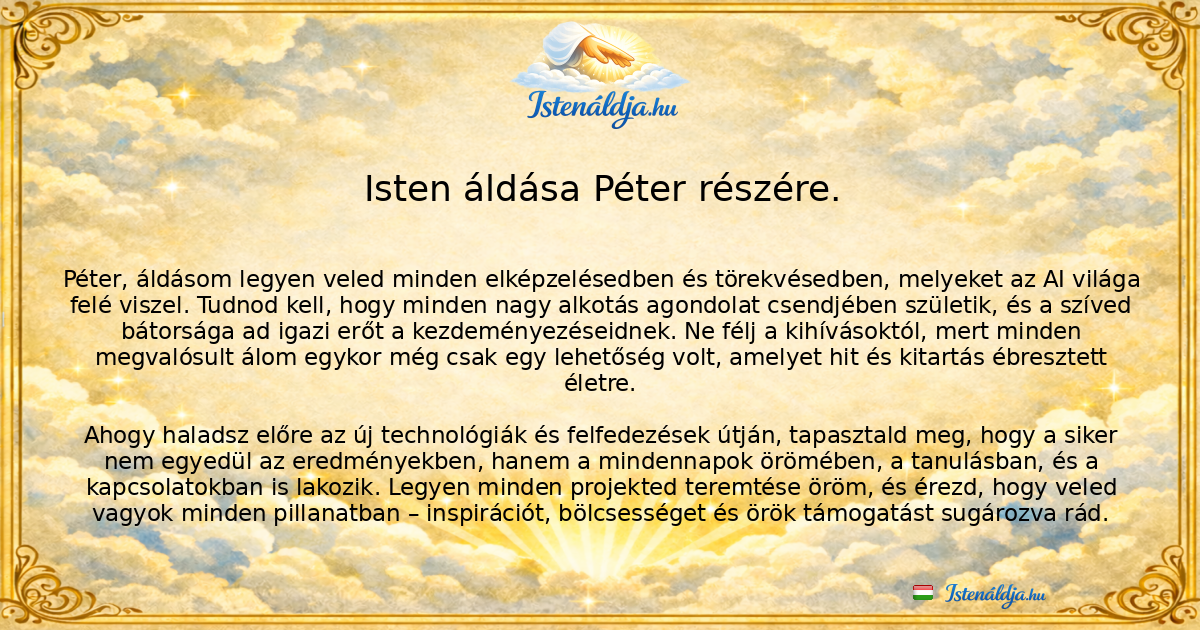 Istenáldja.hu

Isten áldása Péter részére.

Péter, áldásom legyen veled minden elképzelésedben és törekvésedben, melyeket az AI világa felé viszel. Tudnod kell, hogy minden nagy alkotás agondolat csendjében születik, és a szíved bátorsága ad igazi erőt a kezdeményezéseidnek. Ne félj a kihívásoktól, mert minden megvalósult álom egykor még csak egy lehetőség volt, amelyet hit és kitartás ébresztett életre.

Ahogy haladsz előre az új technológiák és felfedezések útján, tapasztald meg, hogy a siker nem egyedül az eredményekben, hanem a mindennapok örömében, a tanulásban, és a kapcsolatokban is lakozik. Legyen minden projekted teremtése öröm, és érezd, hogy veled vagyok minden pillanatban – inspirációt, bölcsességet és örök támogatást sugározva rád.

Istenáldja.hu